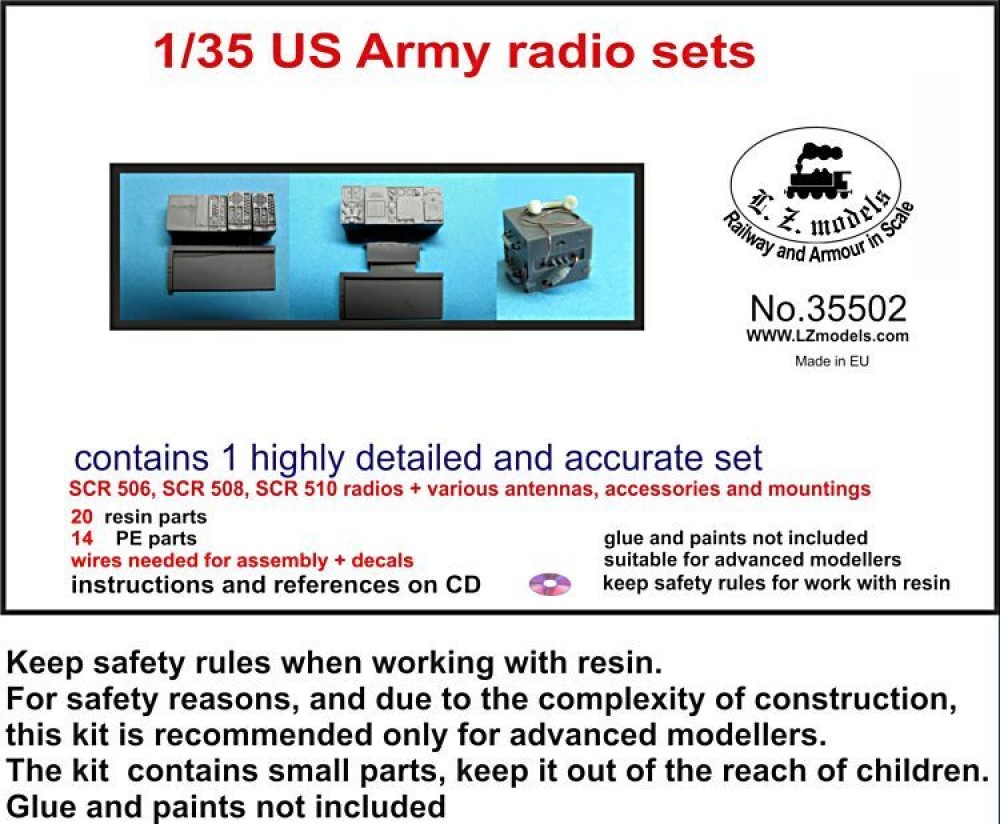 1/35 US Army radio sets

L. Z. models
Railway and Armour in Scale

No.35502
WWW.LZmodels.com
Made in EU

contains 1 highly detailed and accurate set
SCR 506, SCR 508, SCR 510 radios + various antennas, accessories and mountings
20 resin parts
14 PE parts
wires needed for assembly + decals
instructions and references on CD

glue and paints not included
suitable for advanced modellers
keep safety rules for work with resin

Keep safety rules when working with resin.
For safety reasons, and due to the complexity of construction, this kit is recommended only for advanced modellers.
The kit contains small parts, keep it out of the reach of children.
Glue and paints not included